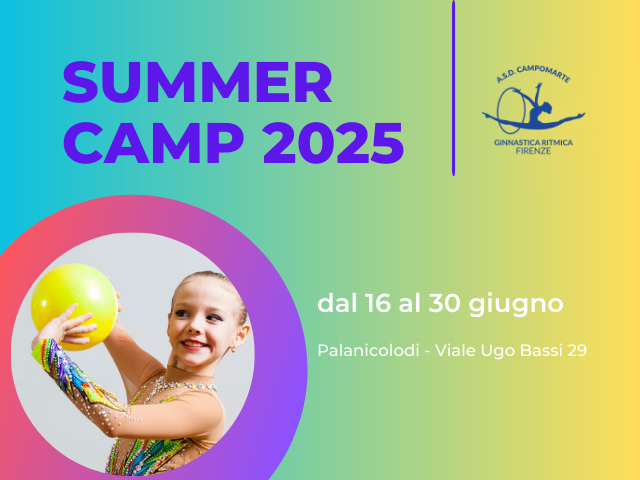 SUMMER CAMP 2025

A.S.D. CAMPOMARTE
GINNASTICA RITMICA
FIRENZE

dal 16 al 30 giugno

Palanicolodi - Viale Ugo Bassi 29